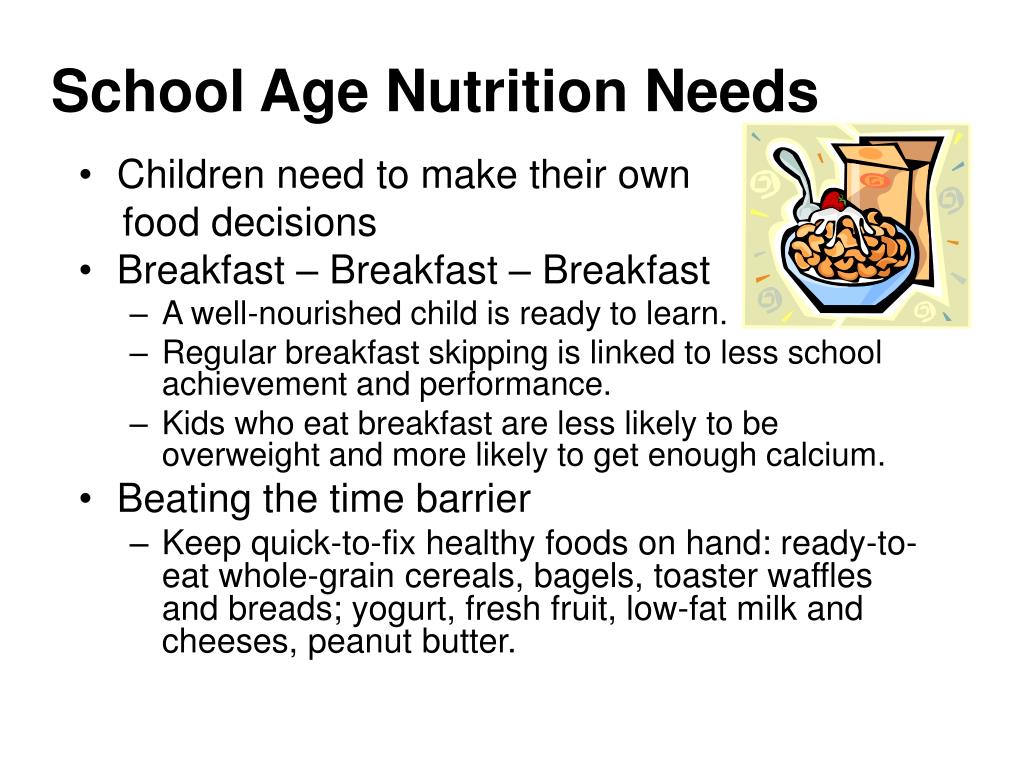 School Age Nutrition Needs

• Children need to make their own food decisions
• Breakfast – Breakfast – Breakfast
– A well-nourished child is ready to learn.
– Regular breakfast skipping is linked to less school achievement and performance.
– Kids who eat breakfast are less likely to be overweight and more likely to get enough calcium.
• Beating the time barrier
– Keep quick-to-fix healthy foods on hand: ready-to-eat whole-grain cereals, bagels, toaster waffles and breads; yogurt, fresh fruit, low-fat milk and cheeses, peanut butter.